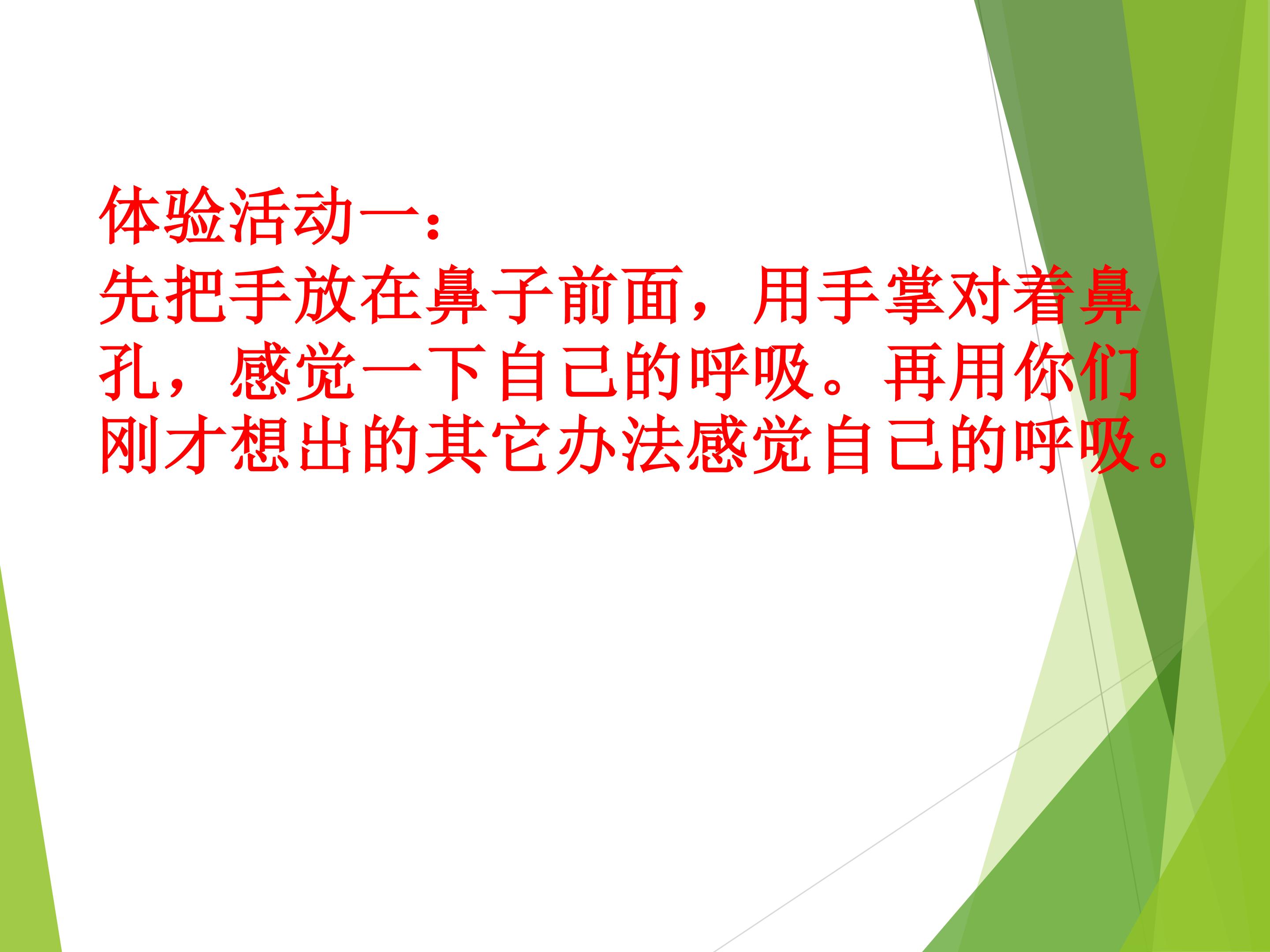 体验活动一：
先把手放在鼻子前面，用手掌对着鼻孔，感觉一下自己的呼吸。再用你们刚才想出的其它办法感觉自己的呼吸。